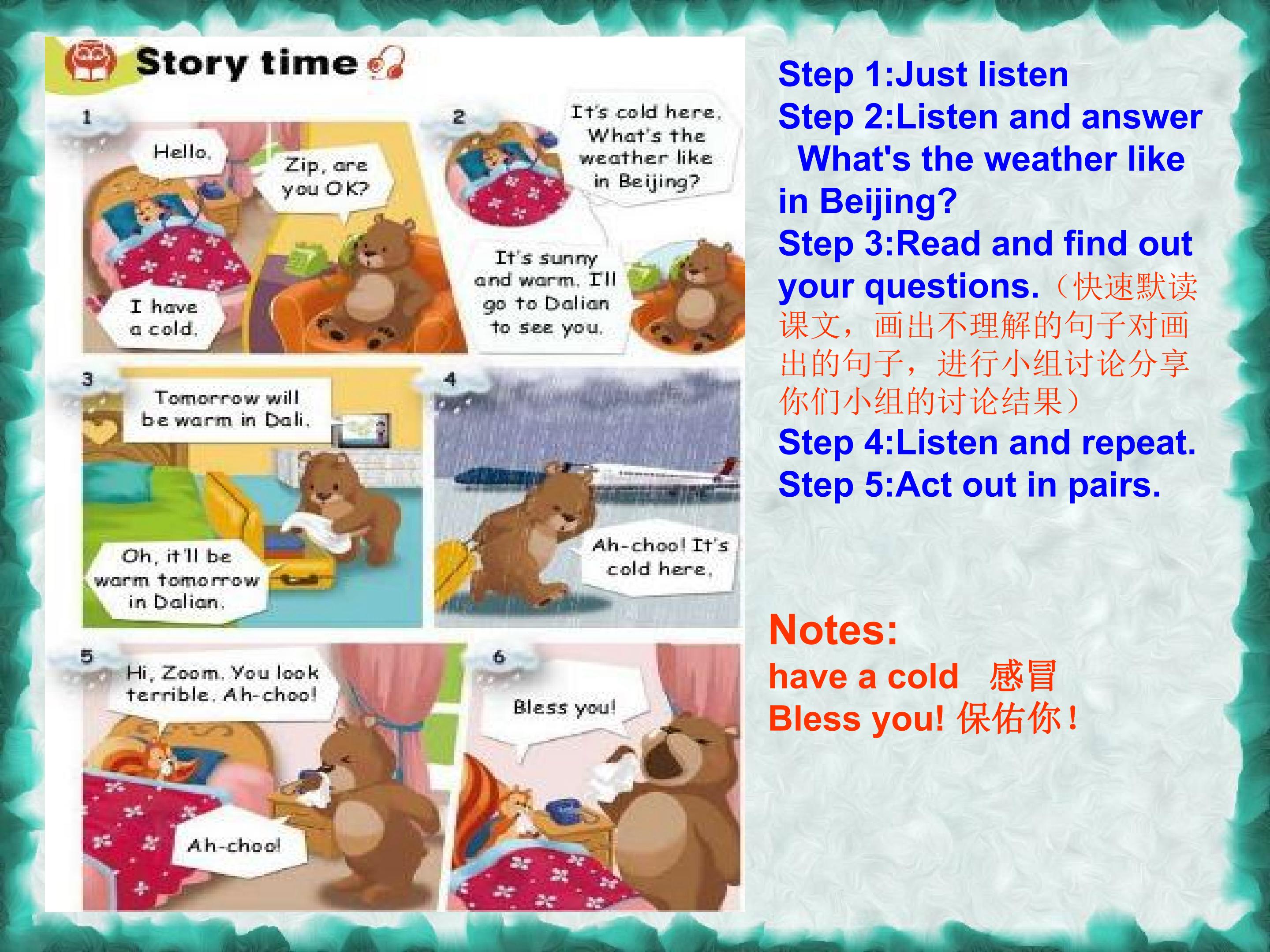 Story time

1

Hello.

Zip, are you OK?

I have a cold.

2

It's cold here. What's the weather like in Beijing?

It's sunny and warm. I'll go to Dalian to see you.

3

Tomorrow will be warm in Dali.

Oh, it'll be warm tomorrow in Dalian.

4

Ah-choo! It's cold here.

5

Hi, Zoom. You look terrible. Ah-choo!

Ah-choo!

6

Bless you!

Step 1:Just listen
Step 2:Listen and answer
What's the weather like in Beijing?
Step 3:Read and find out your questions.（快速默读课文，画出不理解的句子对画出的句子，进行小组讨论分享你们小组的讨论结果）
Step 4:Listen and repeat.
Step 5:Act out in pairs.

Notes:
have a cold 感冒
Bless you! 保佑你！